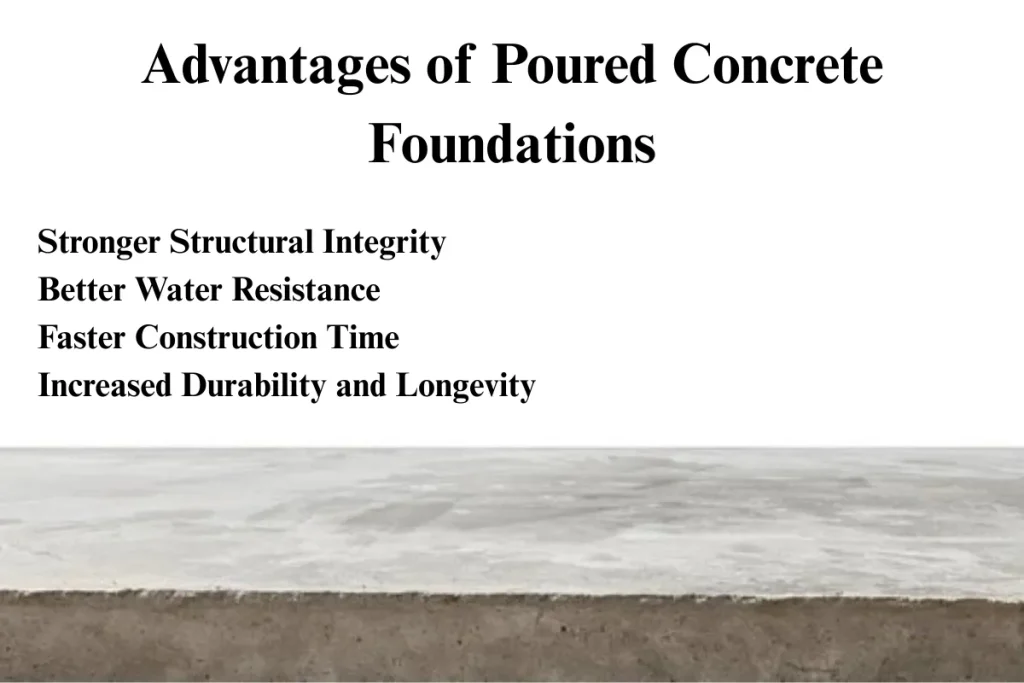 Advantages of Poured Concrete Foundations

Stronger Structural Integrity
Better Water Resistance
Faster Construction Time
Increased Durability and Longevity